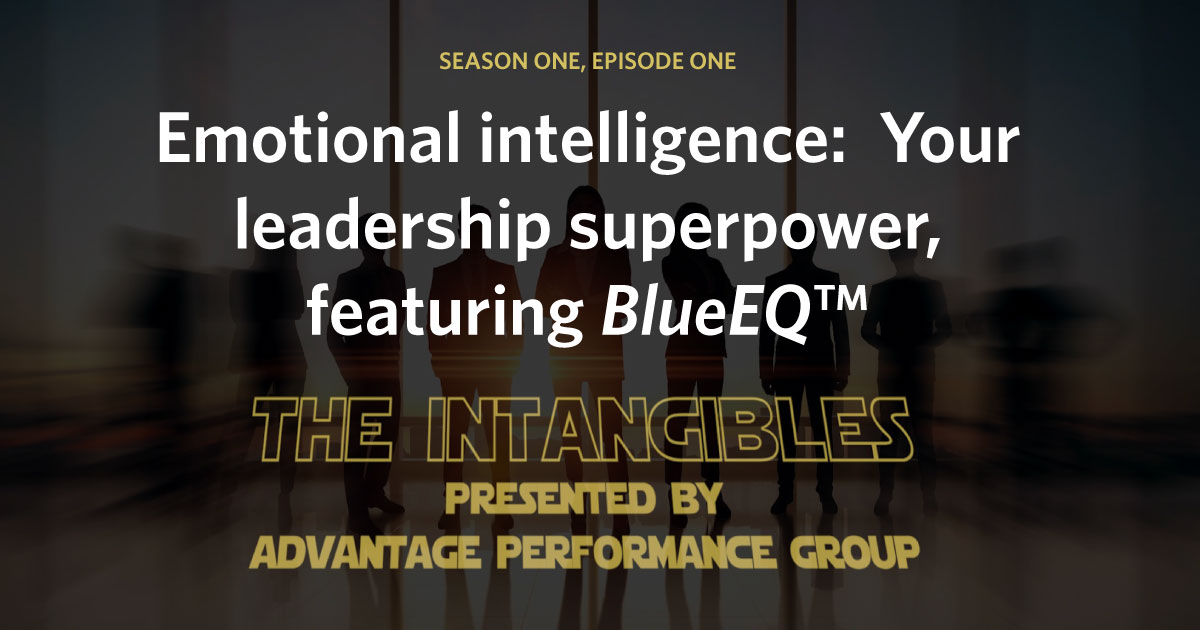 SEASON ONE, EPISODE ONE

Emotional intelligence: Your leadership superpower, featuring BlueEQ™

THE INTANGIBLES

PRESENTED BY
ADVANTAGE PERFORMANCE GROUP